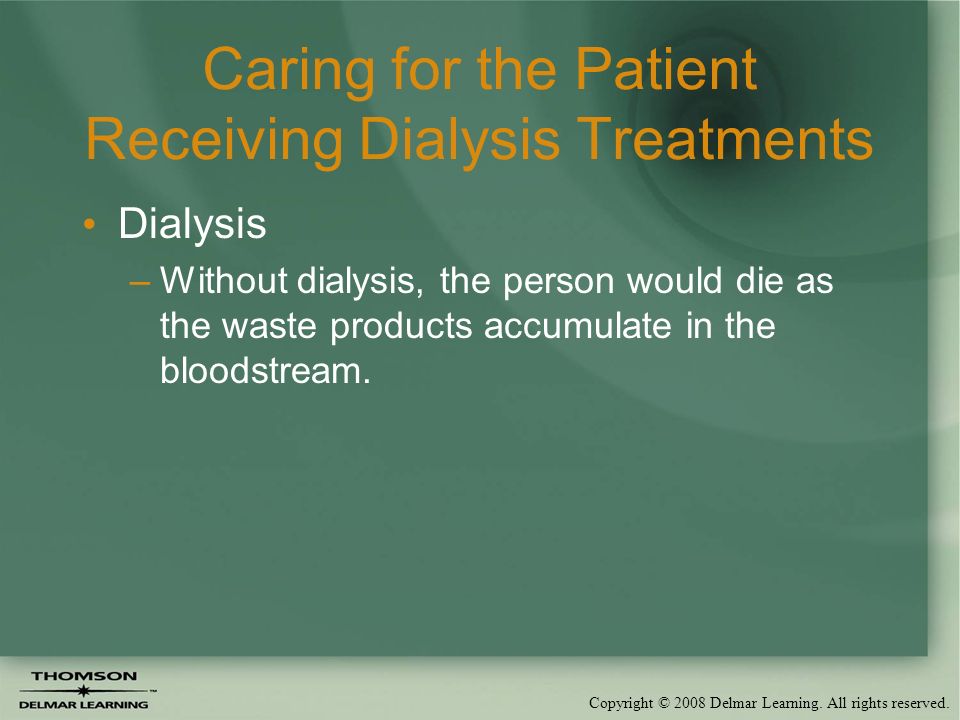 Caring for the Patient Receiving Dialysis Treatments

• Dialysis

– Without dialysis, the person would die as the waste products accumulate in the bloodstream.

THOMSON
DELMAR LEARNING

Copyright © 2008 Delmar Learning. All rights reserved.